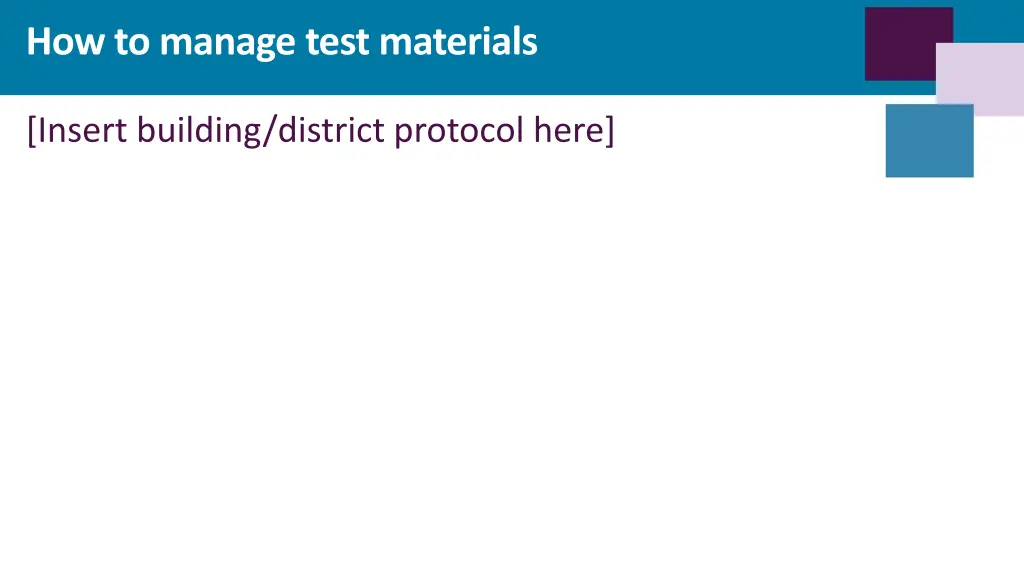 How to manage test materials

[Insert building/district protocol here]